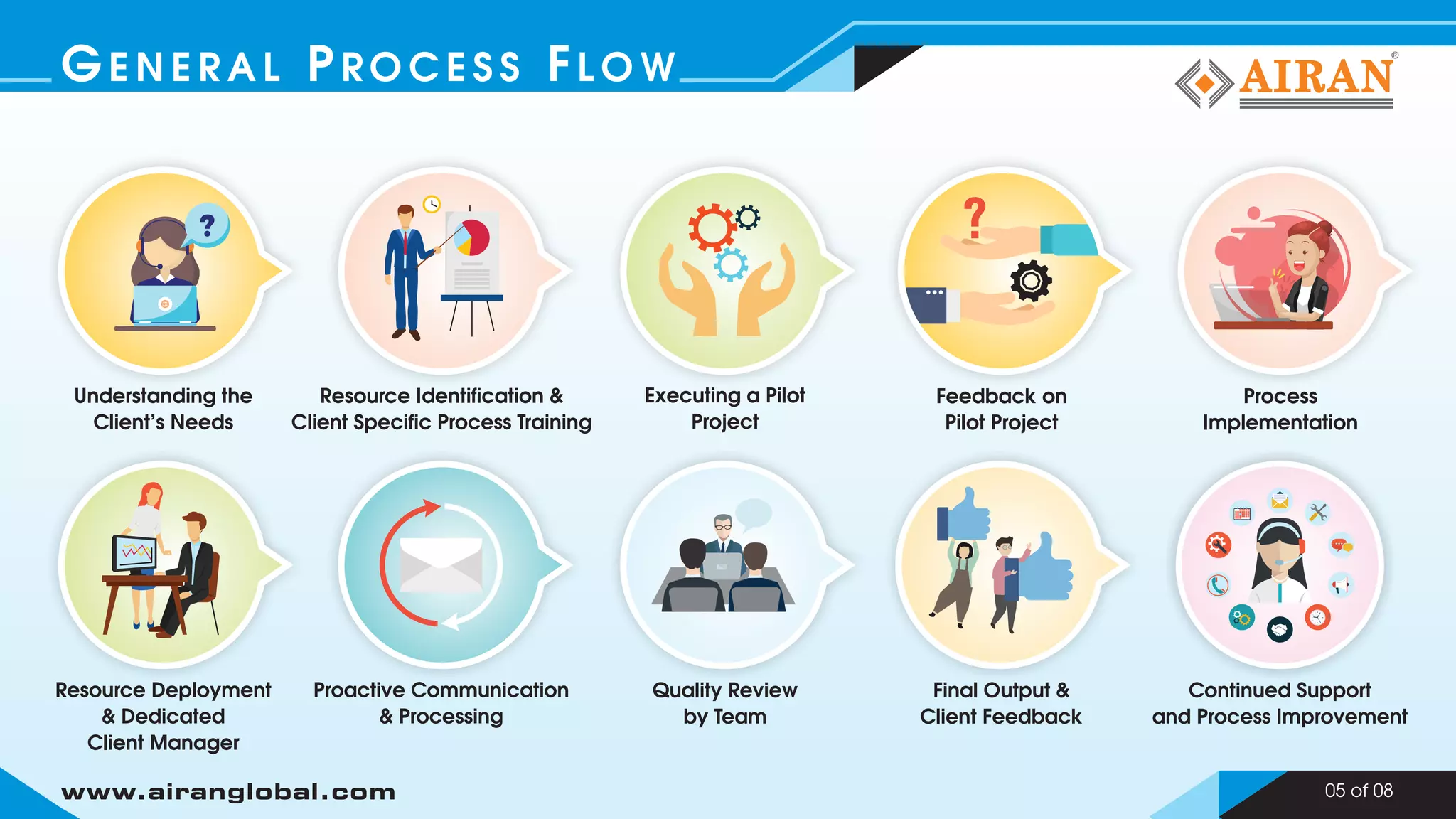 GENERAL PROCESS FLOW

AIRAN®

Understanding the Client's Needs

Resource Identification & Client Specific Process Training

Executing a Pilot Project

Feedback on Pilot Project

Process Implementation

Resource Deployment & Dedicated Client Manager

Proactive Communication & Processing

Quality Review by Team

Final Output & Client Feedback

Continued Support and Process Improvement

www.airanglobal.com

05 of 08